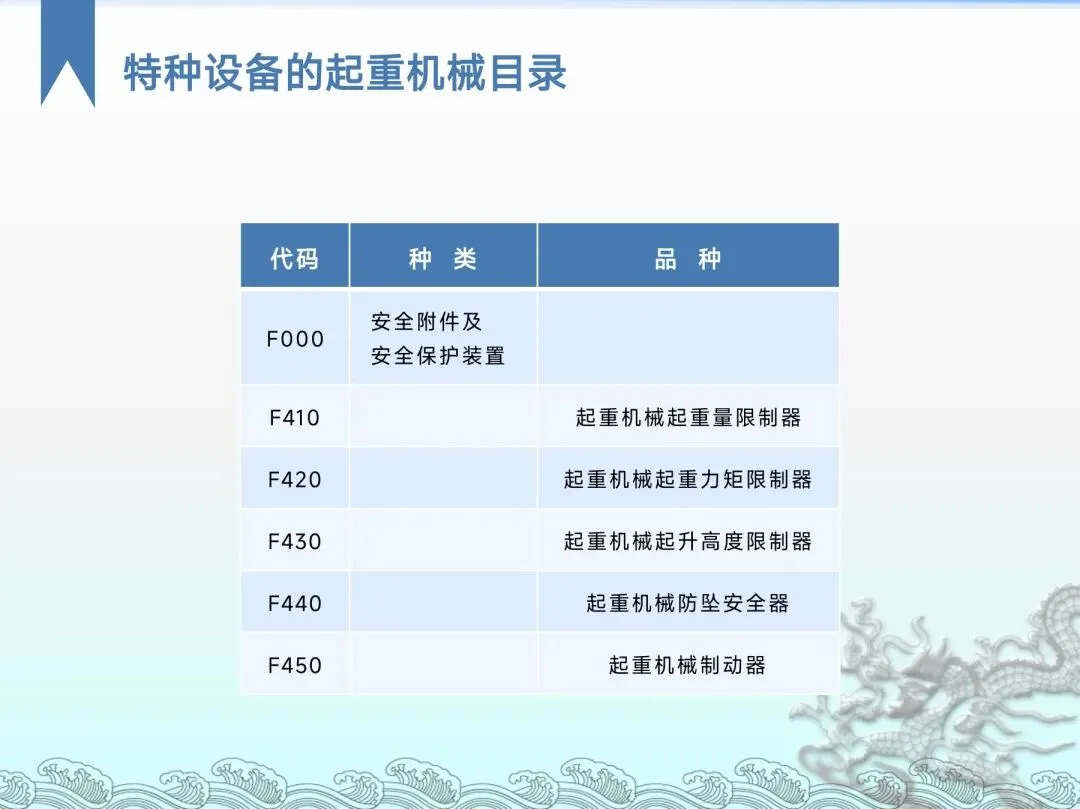 特种设备的起重机械目录

| 代码 | 种 类 | 品 种 |
|---|---|---|
| F000 | 安全附件及安全保护装置 | |
| F410 | | 起重机械起重量限制器 |
| F420 | | 起重机械起重力矩限制器 |
| F430 | | 起重机械起升高度限制器 |
| F440 | | 起重机械防坠安全器 |
| F450 | | 起重机械制动器 |